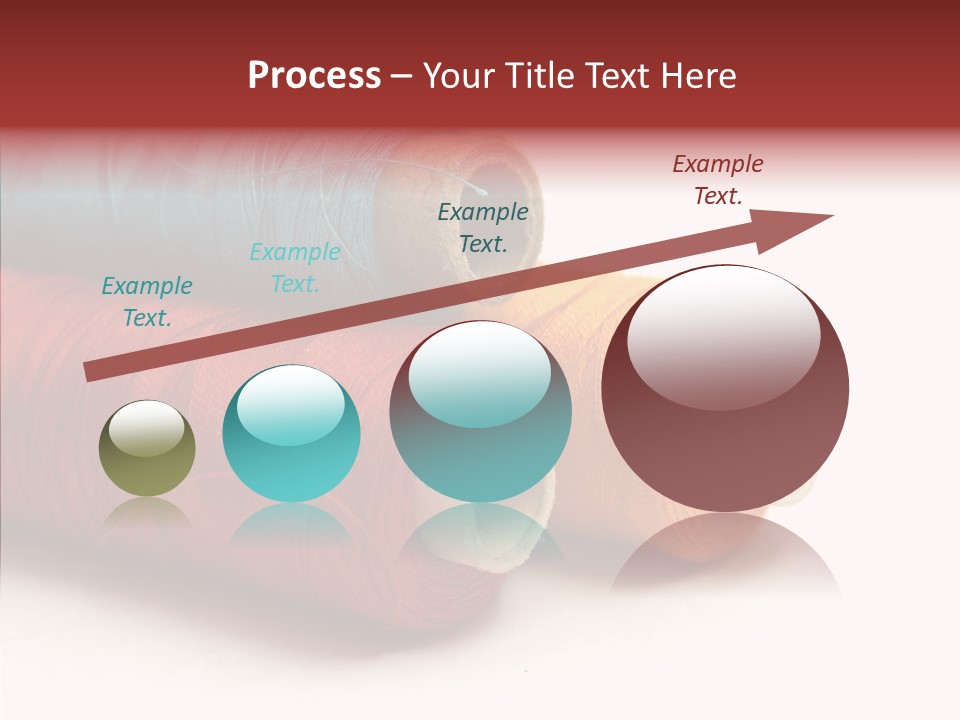 Process – Your Title Text Here

Example Text.

Example Text.

Example Text.

Example Text.